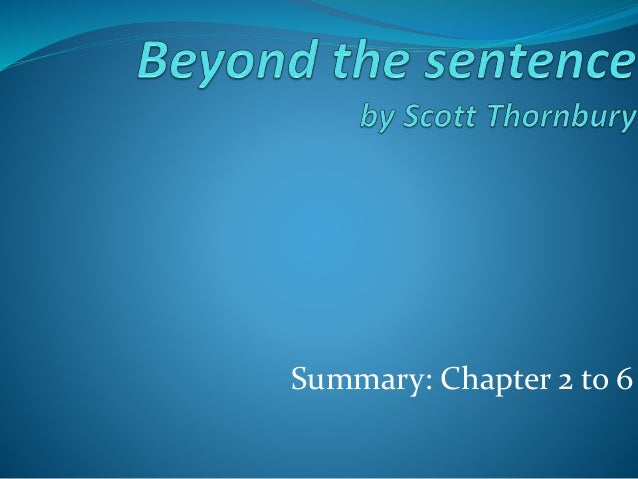 Beyond the sentence
by Scott Thornbury

Summary: Chapter 2 to 6